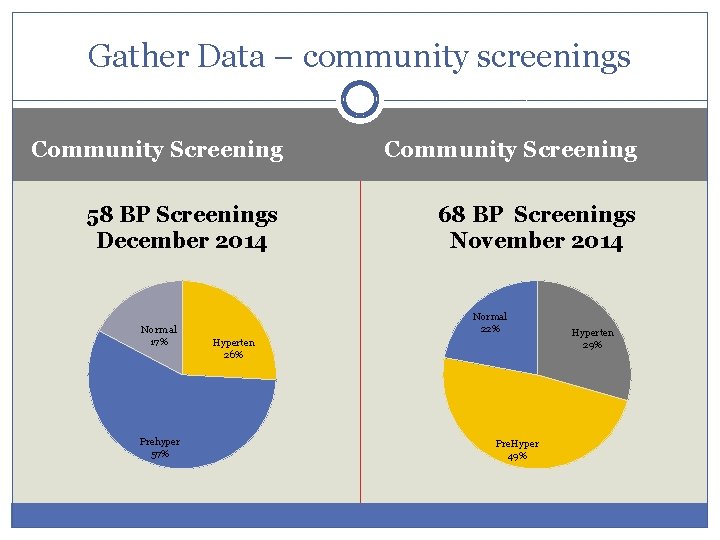 Gather Data – community screenings

Community Screening

58 BP Screenings
December 2014

Normal
17%

Hyperten
26%

Prehyper
57%

Community Screening

68 BP Screenings
November 2014

Normal
22%

Hyperten
29%

PreHyper
49%